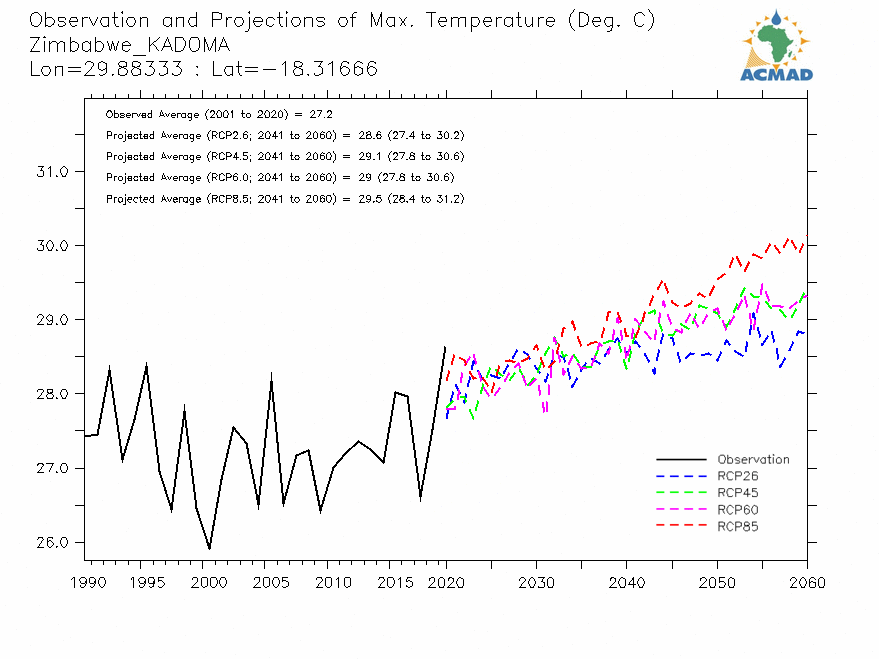 Observation and Projections of Max. Temperature (Deg. C)
Zimbabwe_KADOMA
Lon=29.88333 : Lat=−18.31666

ACMAD

Observed Average (2001 to 2020) = 27.2
Projected Average (RCP2.6; 2041 to 2060) = 28.6 (27.4 to 30.2)
Projected Average (RCP4.5; 2041 to 2060) = 29.1 (27.8 to 30.6)
Projected Average (RCP6.0; 2041 to 2060) = 29 (27.8 to 30.6)
Projected Average (RCP8.5; 2041 to 2060) = 29.5 (28.4 to 31.2)

31.0
30.0
29.0
28.0
27.0
26.0

Observation
RCP26
RCP45
RCP60
RCP85

1990 1995 2000 2005 2010 2015 2020 2030 2040 2050 2060